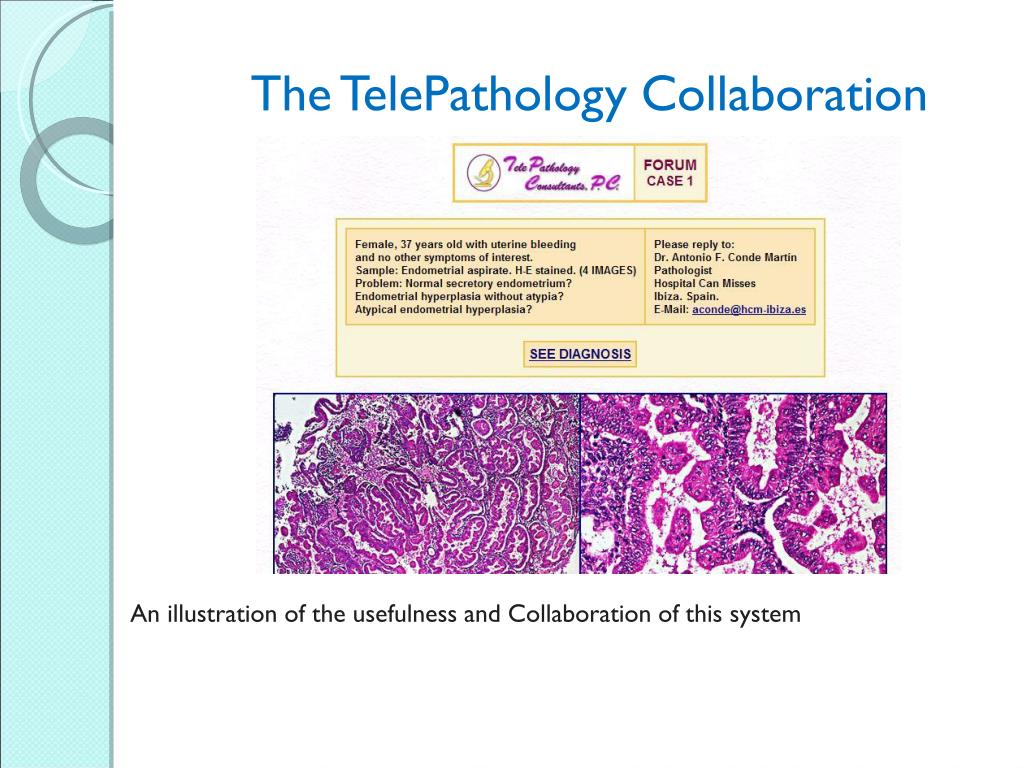 The TelePathology Collaboration

TelePathology Consultants, P.C.

FORUM
CASE 1

Female, 37 years old with uterine bleeding and no other symptoms of interest.
Sample: Endometrial aspirate. H-E stained. (4 IMAGES)
Problem: Normal secretory endometrium?
Endometrial hyperplasia without atypia?
Atypical endometrial hyperplasia?

Please reply to:
Dr. Antonio F. Conde Martín
Pathologist
Hospital Can Misses
Ibiza. Spain.
E-Mail: aconde@hcm-ibiza.es

SEE DIAGNOSIS

An illustration of the usefulness and Collaboration of this system